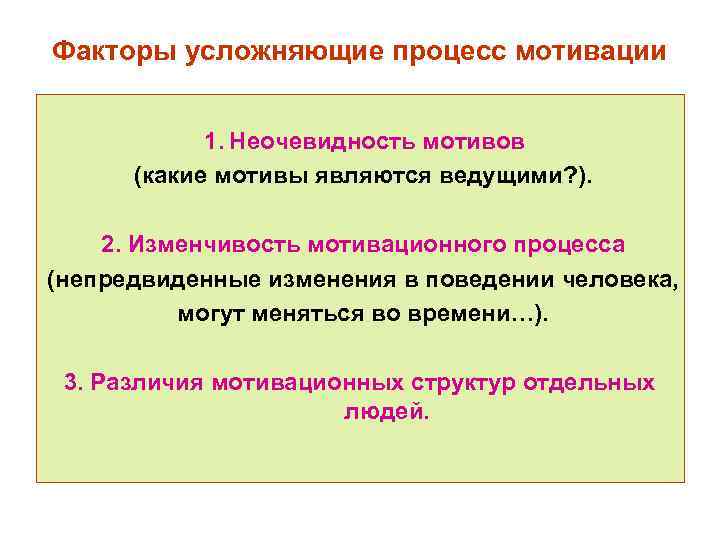 Факторы усложняющие процесс мотивации

1. Неочевидность мотивов
(какие мотивы являются ведущими?).

2. Изменчивость мотивационного процесса
(непредвиденные изменения в поведении человека, могут меняться во времени…).

3. Различия мотивационных структур отдельных людей.